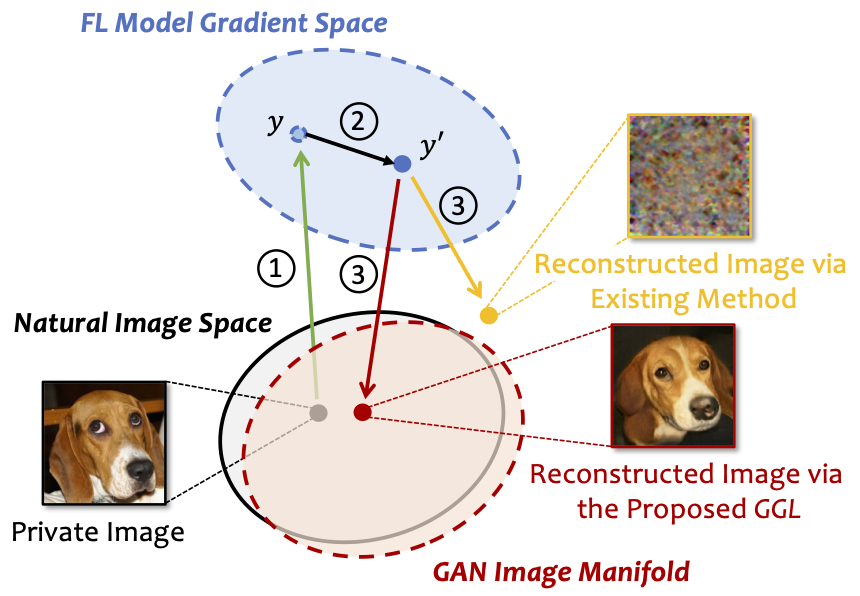 FL Model Gradient Space

$y$

②

$y'$

③

①

③

Reconstructed Image via Existing Method

Natural Image Space

Private Image

Reconstructed Image via the Proposed GGL

GAN Image Manifold